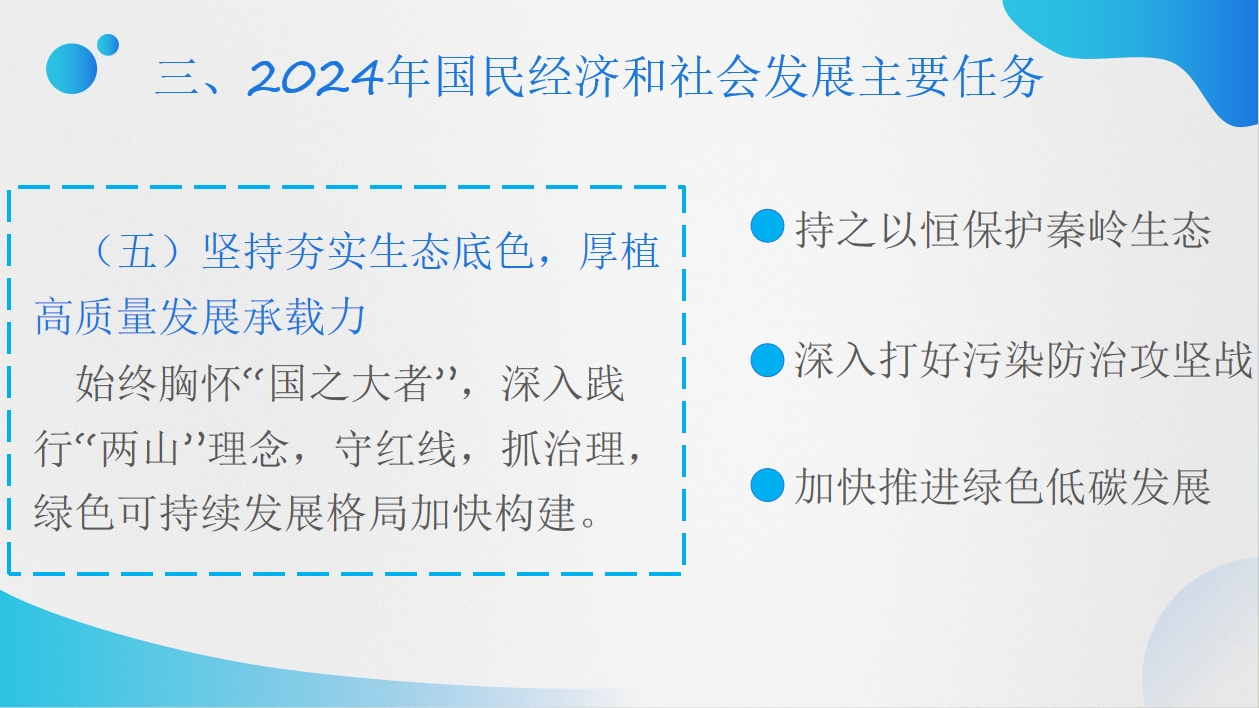 三、2024年国民经济和社会发展主要任务

（五）坚持夯实生态底色，厚植高质量发展承载力

始终胸怀“国之大者”，深入践行“两山”理念，守红线，抓治理，绿色可持续发展格局加快构建。

持之以恒保护秦岭生态

深入打好污染防治攻坚战

加快推进绿色低碳发展